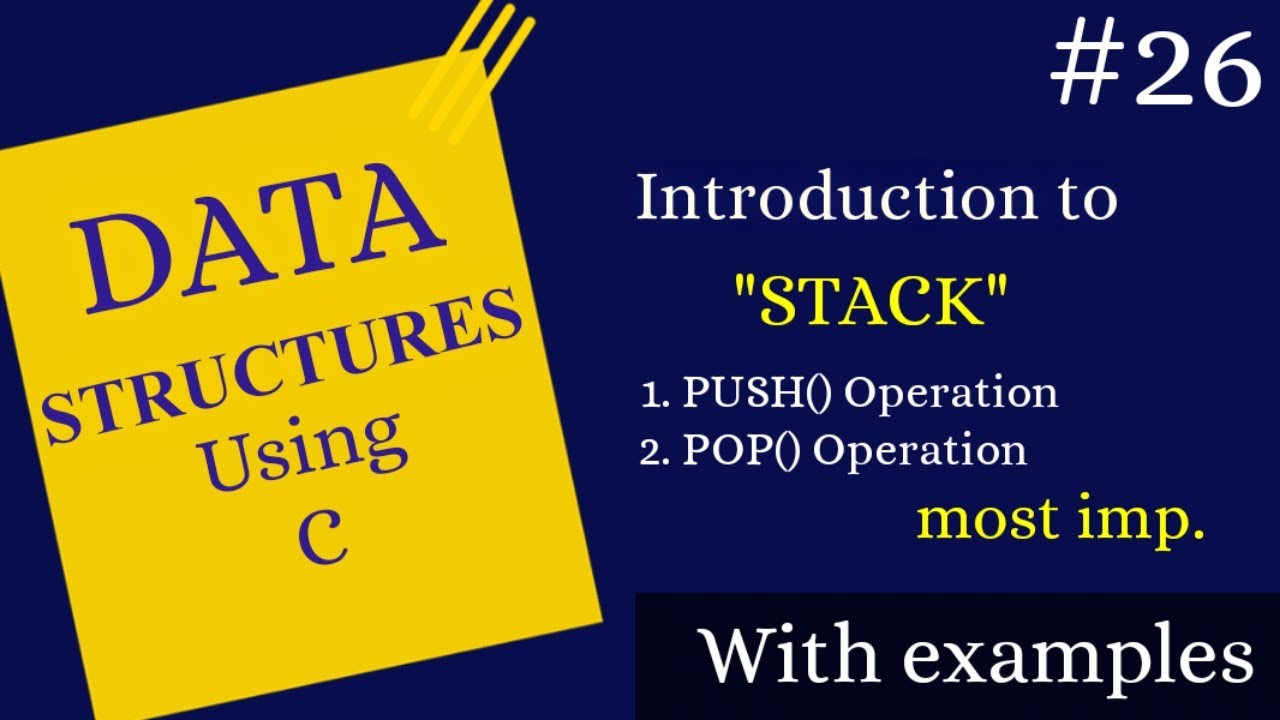 DATA STRUCTURES Using C

#26

Introduction to

"STACK"

1. PUSH() Operation
2. POP() Operation

most imp.

With examples